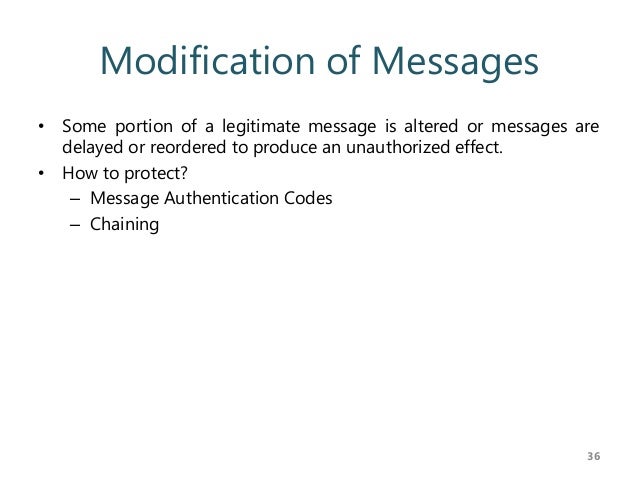 Modification of Messages

• Some portion of a legitimate message is altered or messages are delayed or reordered to produce an unauthorized effect.
• How to protect?
  – Message Authentication Codes
  – Chaining

36